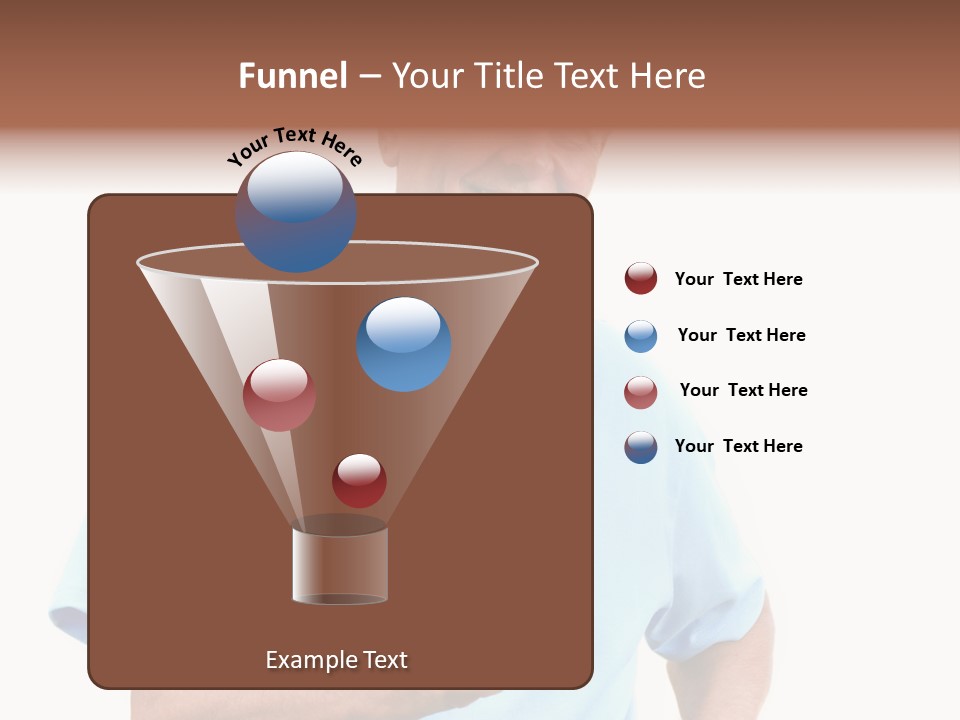 Funnel – Your Title Text Here

Your Text Here

Your Text Here

Your Text Here

Your Text Here

Your Text Here

Example Text